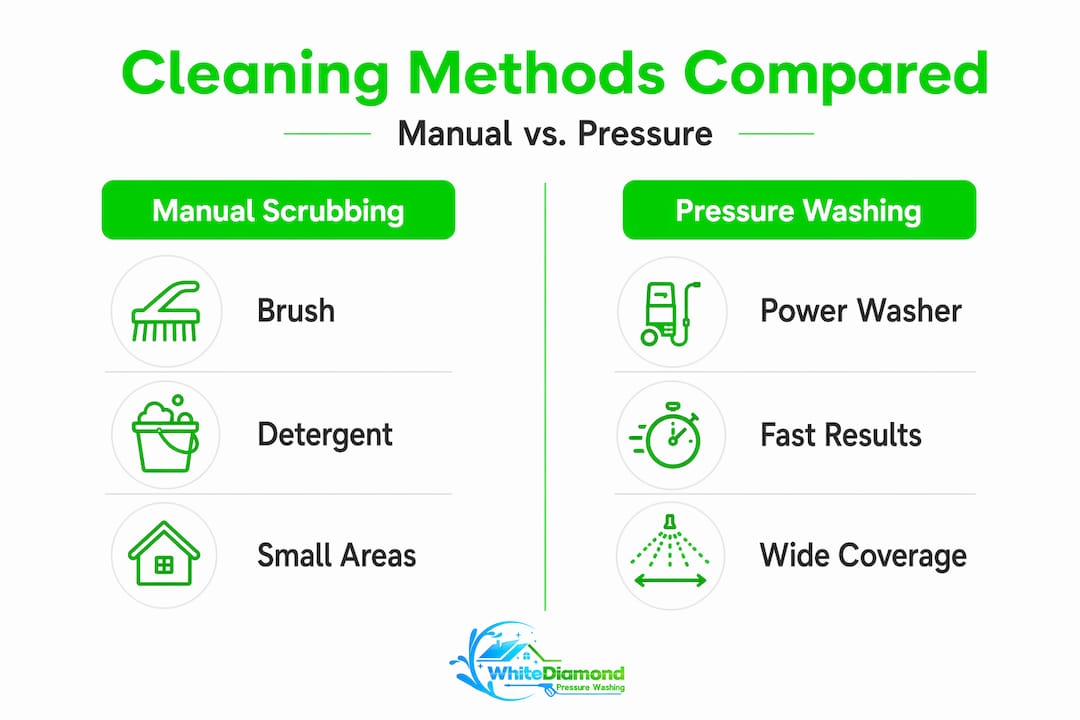 Cleaning Methods Compared

Manual vs. Pressure

Manual Scrubbing

Brush

Detergent

Small Areas

Pressure Washing

Power Washer

Fast Results

Wide Coverage

WhiteDiamond
Pressure Washing